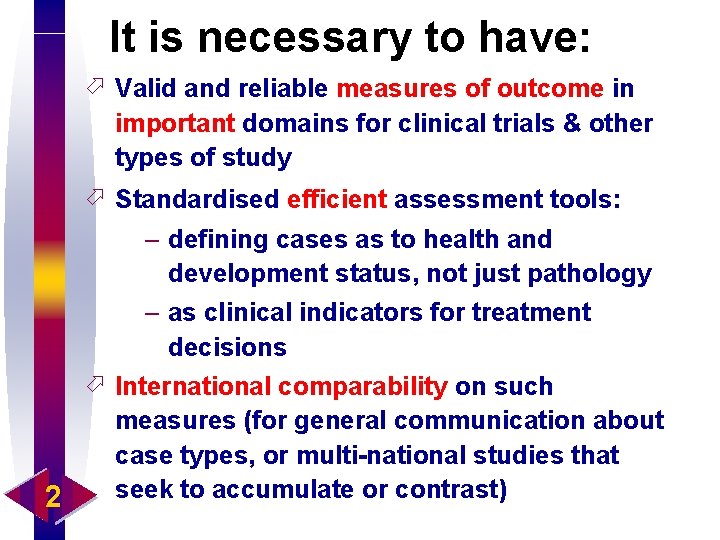 It is necessary to have:

Valid and reliable measures of outcome in important domains for clinical trials & other types of study

Standardised efficient assessment tools:

– defining cases as to health and development status, not just pathology

– as clinical indicators for treatment decisions

International comparability on such measures (for general communication about case types, or multi-national studies that seek to accumulate or contrast)

2